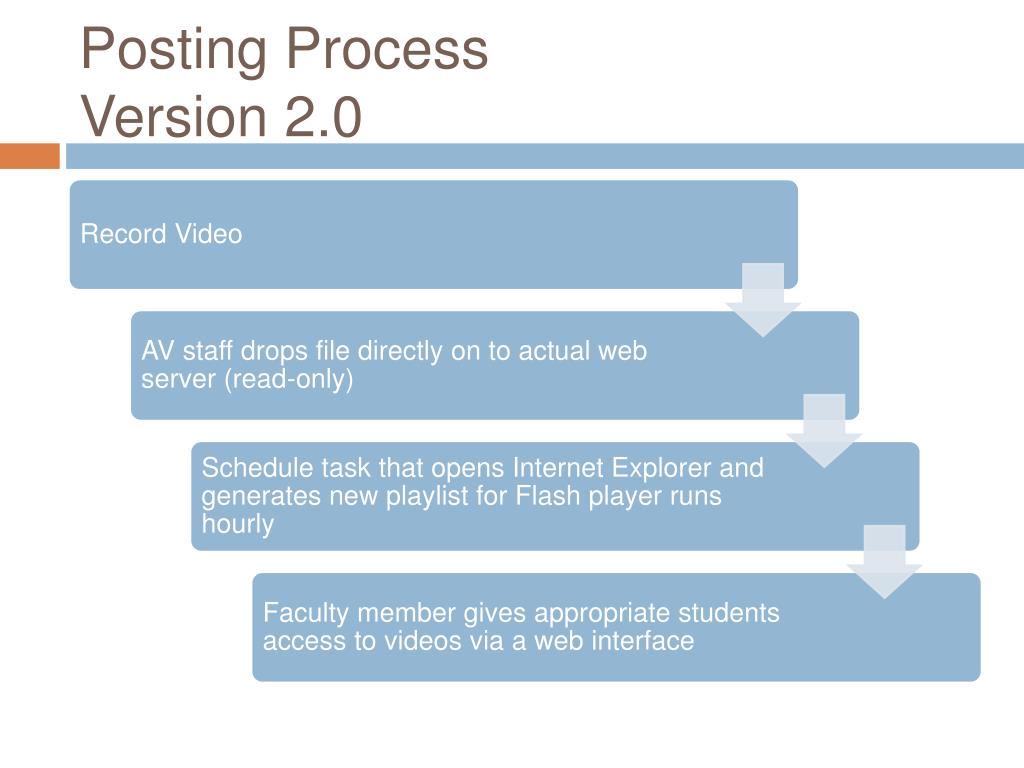 Posting Process
Version 2.0

Record Video

AV staff drops file directly on to actual web server (read-only)

Schedule task that opens Internet Explorer and generates new playlist for Flash player runs hourly

Faculty member gives appropriate students access to videos via a web interface